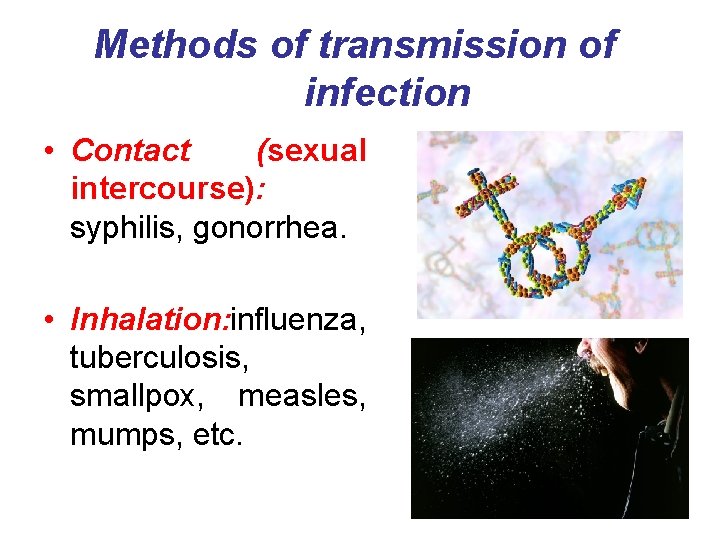 Methods of transmission of infection

• Contact (sexual intercourse): syphilis, gonorrhea.

• Inhalation:influenza, tuberculosis, smallpox, measles, mumps, etc.